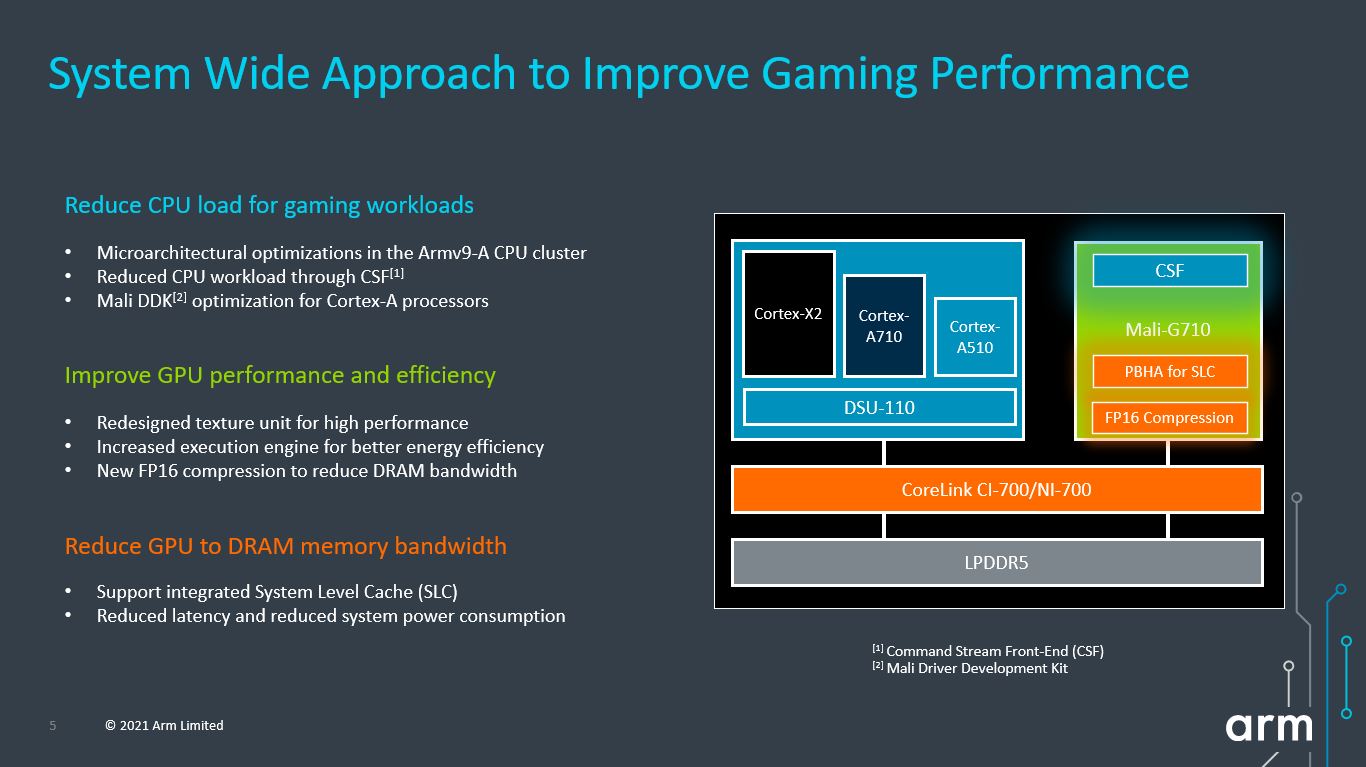 System Wide Approach to Improve Gaming Performance

Reduce CPU load for gaming workloads

• Microarchitectural optimizations in the Armv9-A CPU cluster
• Reduced CPU workload through CSF$^{[1]}$
• Mali DDK$^{[2]}$ optimization for Cortex-A processors

Improve GPU performance and efficiency

• Redesigned texture unit for high performance
• Increased execution engine for better energy efficiency
• New FP16 compression to reduce DRAM bandwidth

Reduce GPU to DRAM memory bandwidth

• Support integrated System Level Cache (SLC)
• Reduced latency and reduced system power consumption

Cortex-X2
Cortex-A710
Cortex-A510
DSU-110
CSF
Mali-G710
PBHA for SLC
FP16 Compression
CoreLink CI-700/NI-700
LPDDR5

$^{[1]}$ Command Stream Front-End (CSF)
$^{[2]}$ Mali Driver Development Kit

5 © 2021 Arm Limited

arm